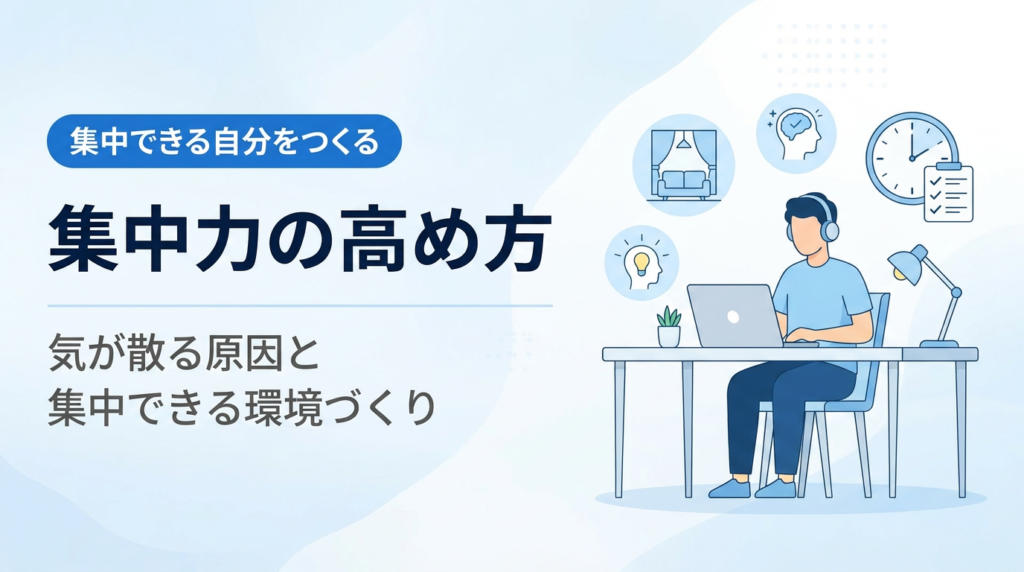 集中できる自分をつくる

集中力の高め方

気が散る原因と
集中できる環境づくり